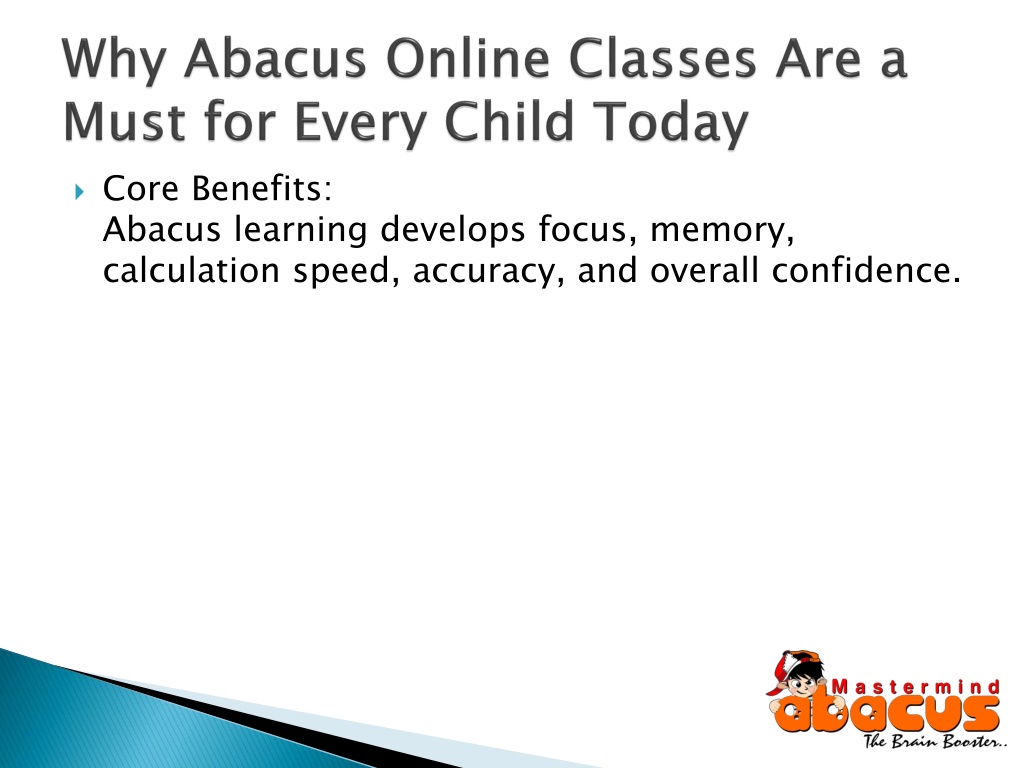 Why Abacus Online Classes Are a Must for Every Child Today

Core Benefits:
Abacus learning develops focus, memory, calculation speed, accuracy, and overall confidence.

Mastermind
abacus
The Brain Booster..